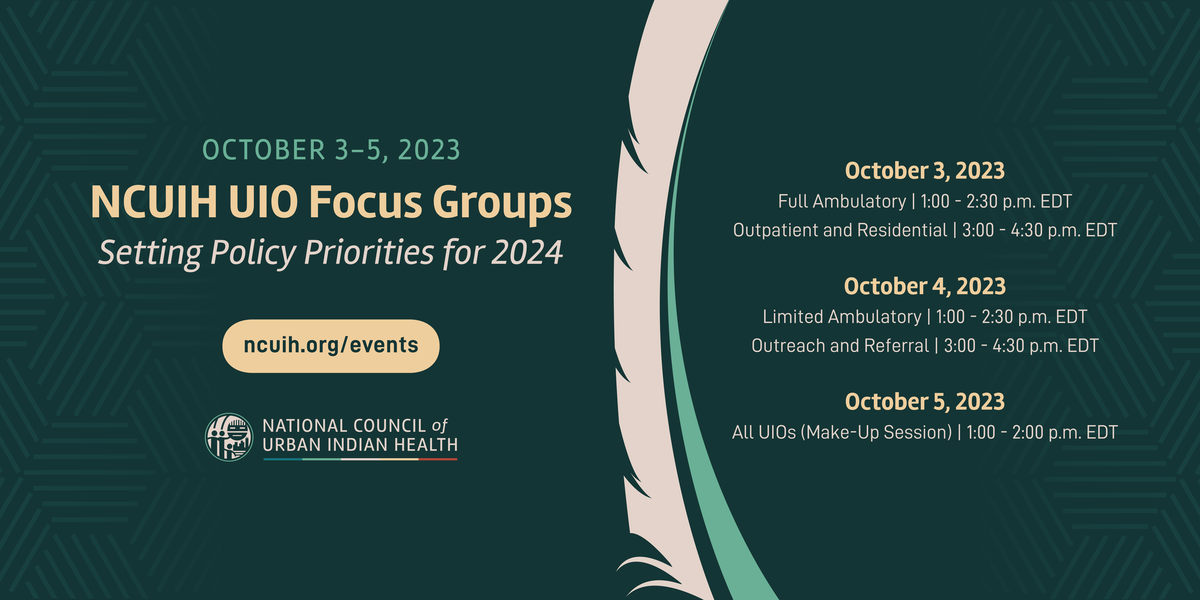 OCTOBER 3–5, 2023

NCUIH UIO Focus Groups

Setting Policy Priorities for 2024

ncuih.org/events

NATIONAL COUNCIL of URBAN INDIAN HEALTH

October 3, 2023

Full Ambulatory | 1:00 - 2:30 p.m. EDT

Outpatient and Residential | 3:00 - 4:30 p.m. EDT

October 4, 2023

Limited Ambulatory | 1:00 - 2:30 p.m. EDT

Outreach and Referral | 3:00 - 4:30 p.m. EDT

October 5, 2023

All UIOs (Make-Up Session) | 1:00 - 2:00 p.m. EDT